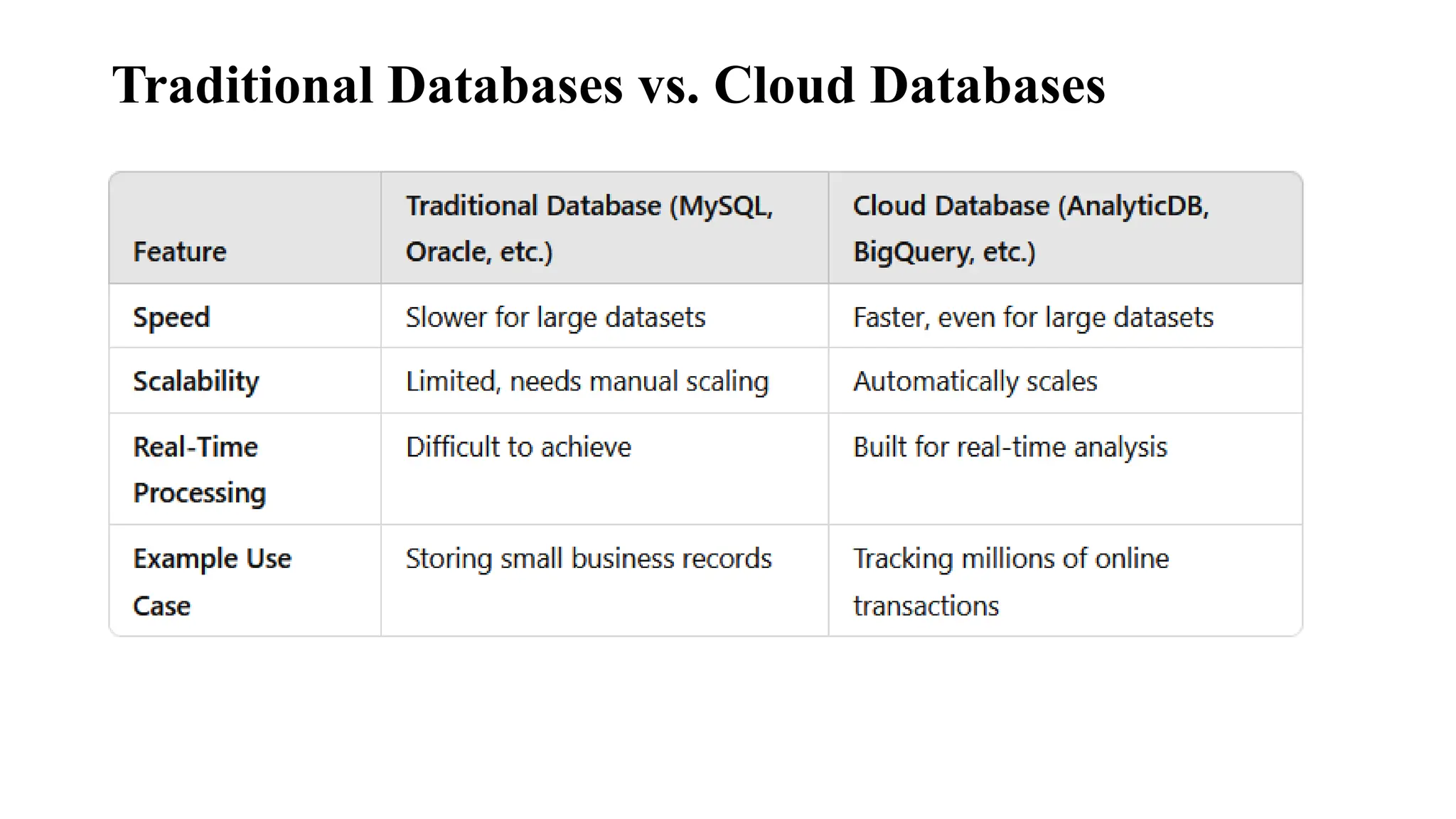 Traditional Databases vs. Cloud Databases

| Feature | Traditional Database (MySQL, Oracle, etc.) | Cloud Database (AnalyticDB, BigQuery, etc.) |
|---|---|---|
| Speed | Slower for large datasets | Faster, even for large datasets |
| Scalability | Limited, needs manual scaling | Automatically scales |
| Real-Time Processing | Difficult to achieve | Built for real-time analysis |
| Example Use Case | Storing small business records | Tracking millions of online transactions |